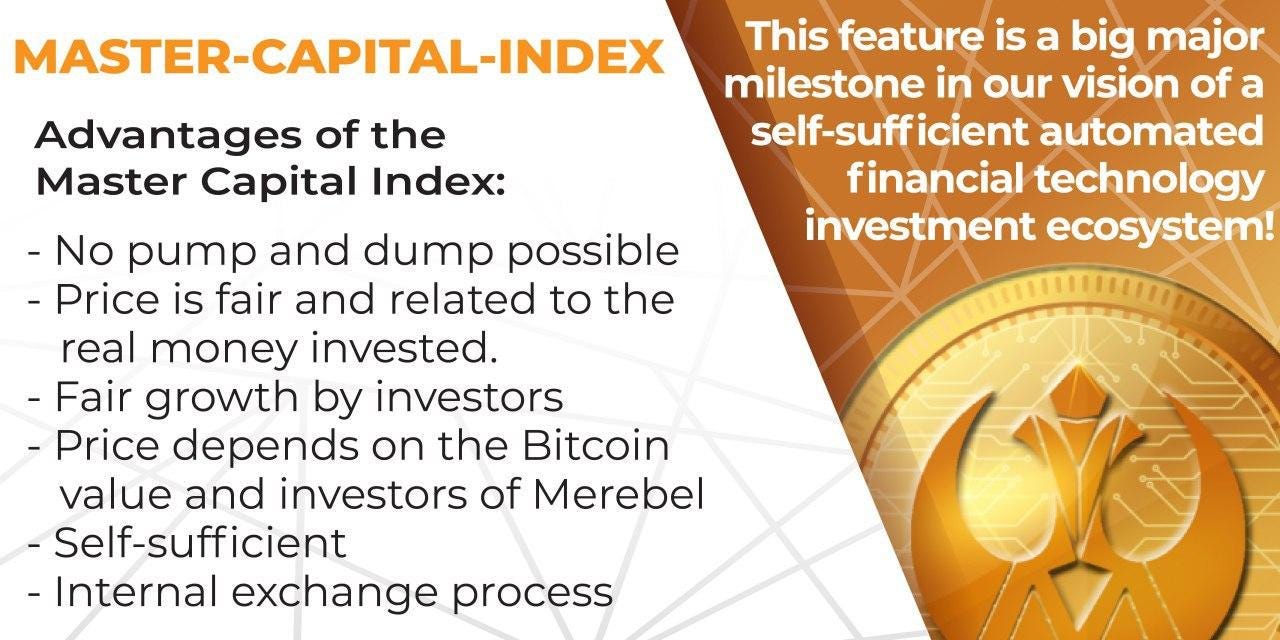 MASTER-CAPITAL-INDEX

Advantages of the Master Capital Index:

- No pump and dump possible
- Price is fair and related to the real money invested.
- Fair growth by investors
- Price depends on the Bitcoin value and investors of Merebel
- Self-sufficient
- Internal exchange process

This feature is a big major milestone in our vision of a self-sufficient automated financial technology investment ecosystem!